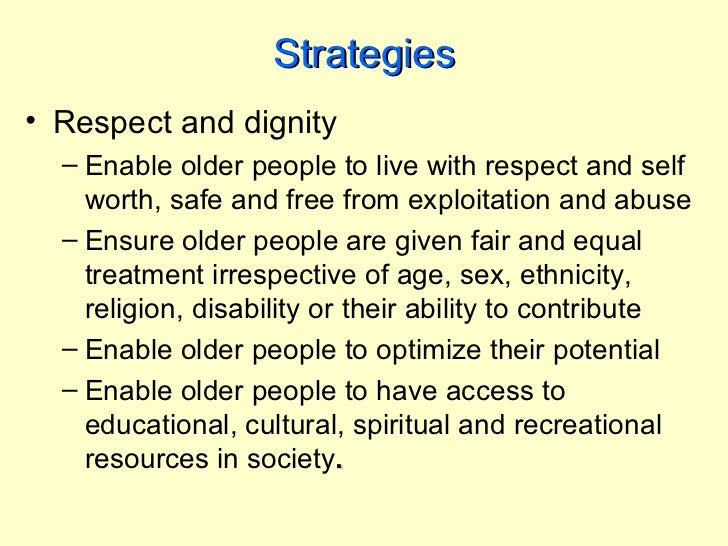 Strategies

• Respect and dignity

– Enable older people to live with respect and self worth, safe and free from exploitation and abuse

– Ensure older people are given fair and equal treatment irrespective of age, sex, ethnicity, religion, disability or their ability to contribute

– Enable older people to optimize their potential

– Enable older people to have access to educational, cultural, spiritual and recreational resources in society.